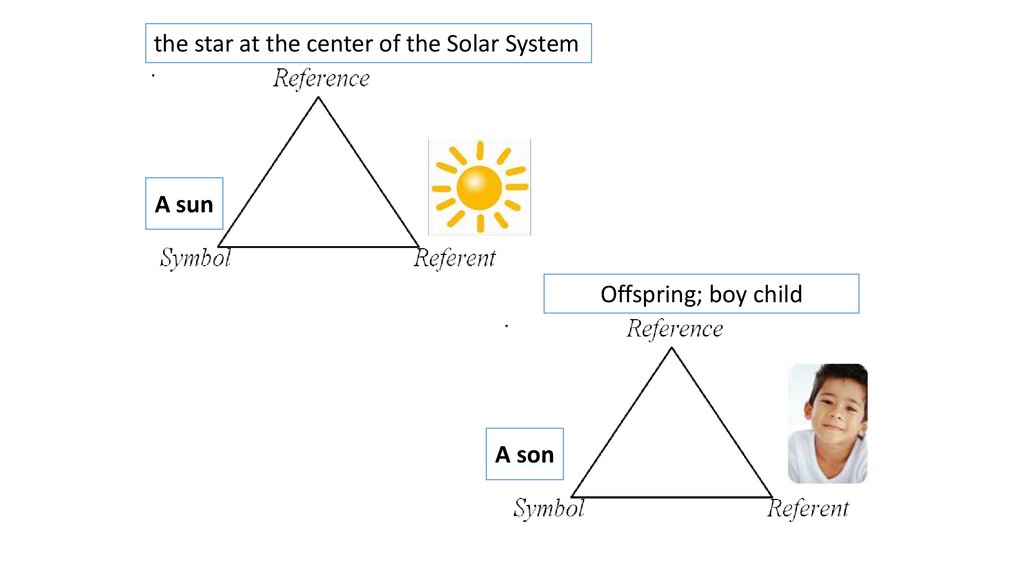 the star at the center of the Solar System

Reference

A sun

Symbol

Referent

Offspring; boy child

Reference

A son

Symbol

Referent